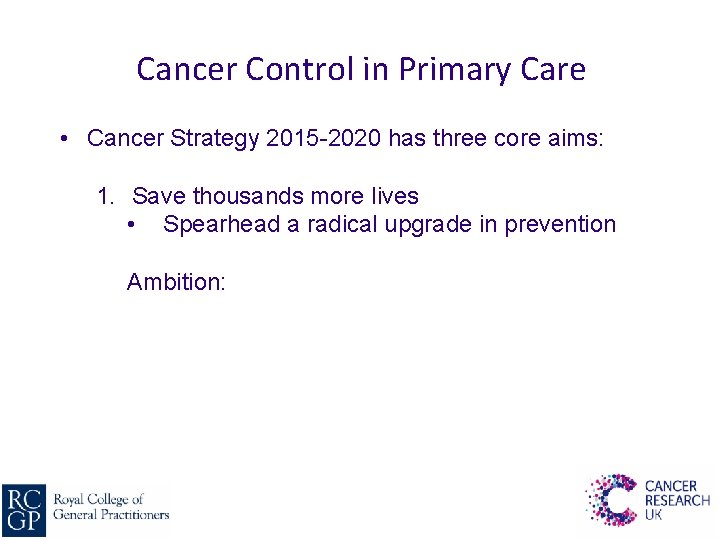 Cancer Control in Primary Care

• Cancer Strategy 2015-2020 has three core aims:

1. Save thousands more lives
• Spearhead a radical upgrade in prevention

Ambition:

RC GP Royal College of General Practitioners

CANCER RESEARCH UK